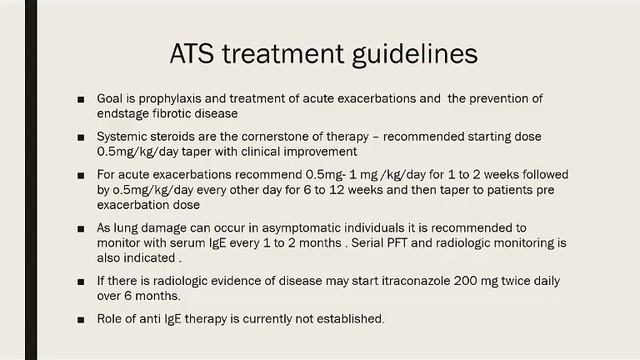 ATS treatment guidelines

■ Goal is prophylaxis and treatment of acute exacerbations and the prevention of endstage fibrotic disease

■ Systemic steroids are the cornerstone of therapy – recommended starting dose 0.5mg/kg/day taper with clinical improvement

■ For acute exacerbations recommend 0.5mg- 1 mg /kg/day for 1 to 2 weeks followed by o.5mg/kg/day every other day for 6 to 12 weeks and then taper to patients pre exacerbation dose

■ As lung damage can occur in asymptomatic individuals it is recommended to monitor with serum IgE every 1 to 2 months . Serial PFT and radiologic monitoring is also indicated .

■ If there is radiologic evidence of disease may start itraconazole 200 mg twice daily over 6 months.

■ Role of anti IgE therapy is currently not established.